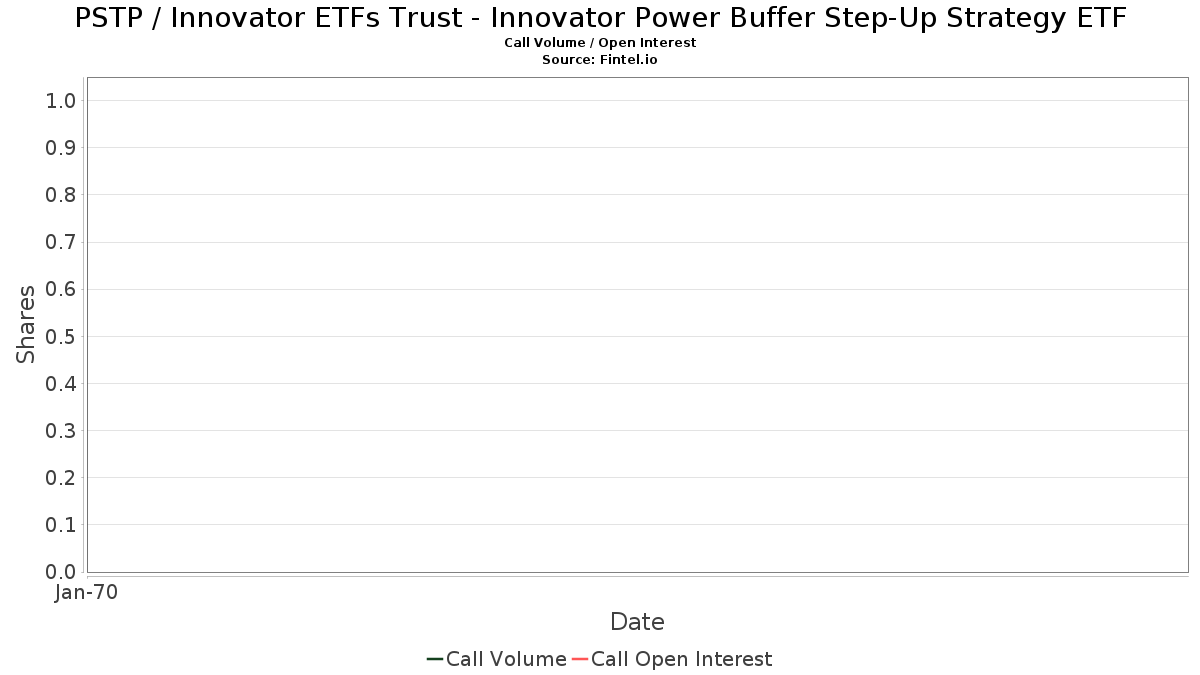 PSTP / Innovator ETFs Trust - Innovator Power Buffer Step-Up Strategy ETF
Call Volume / Open Interest
Source: Fintel.io

Shares

1.0
0.9
0.8
0.7
0.6
0.5
0.4
0.3
0.2
0.1
0.0

Jan-70

Date

Call Volume Call Open Interest